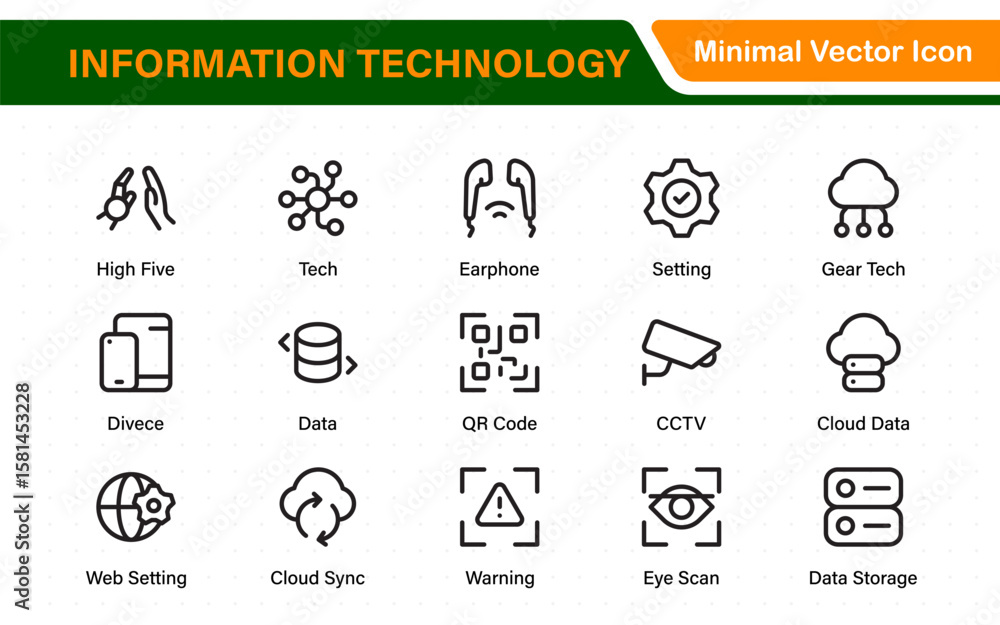 INFORMATION TECHNOLOGY

Minimal Vector Icon

High Five
Tech
Earphone
Setting
Gear Tech

Divece
Data
QR Code
CCTV
Cloud Data

Web Setting
Cloud Sync
Warning
Eye Scan
Data Storage

Adobe Stock | #1581453228